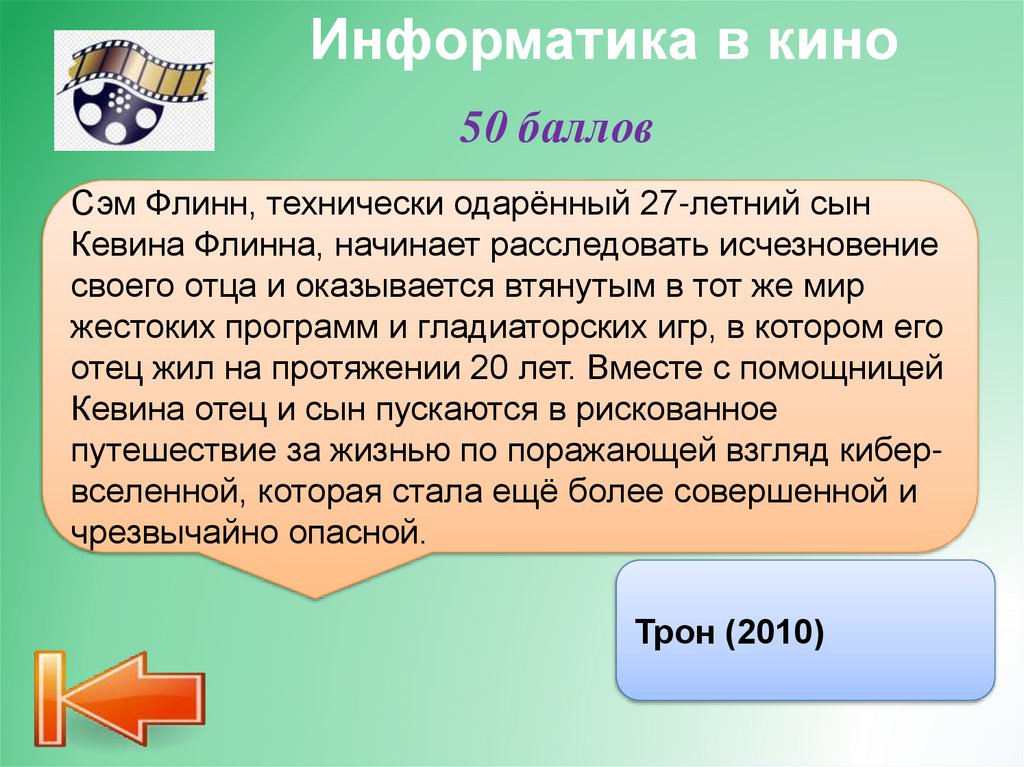 Информатика в кино

50 баллов

Сэм Флинн, технически одарённый 27-летний сын Кевина Флинна, начинает расследовать исчезновение своего отца и оказывается втянутым в тот же мир жестоких программ и гладиаторских игр, в котором его отец жил на протяжении 20 лет. Вместе с помощницей Кевина отец и сын пускаются в рискованное путешествие за жизнью по поражающей взгляд кибер-вселенной, которая стала ещё более совершенной и чрезвычайно опасной.

Трон (2010)